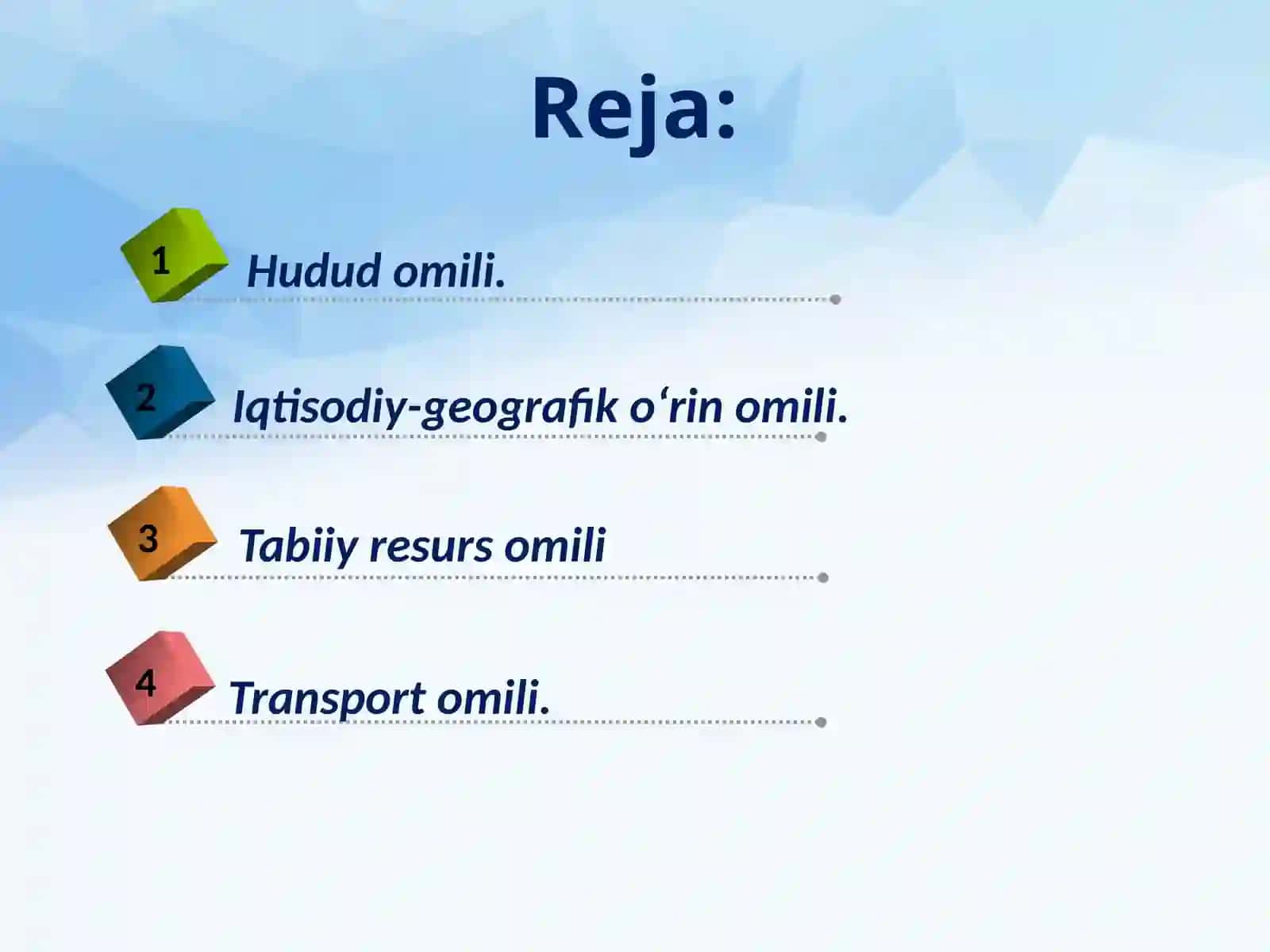 Reja:

1 Hudud omili.

2 Iqtisodiy-geografik o‘rin omili.

3 Tabiiy resurs omili

4 Transport omili.